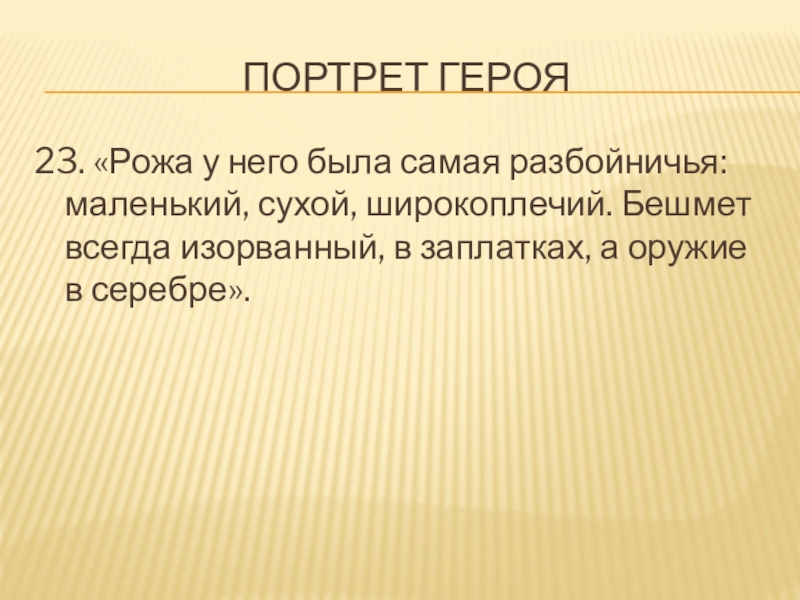 ПОРТРЕТ ГЕРОЯ

23. «Рожа у него была самая разбойничья: маленький, сухой, широкоплечий. Бешмет всегда изорванный, в заплатках, а оружие в серебре».